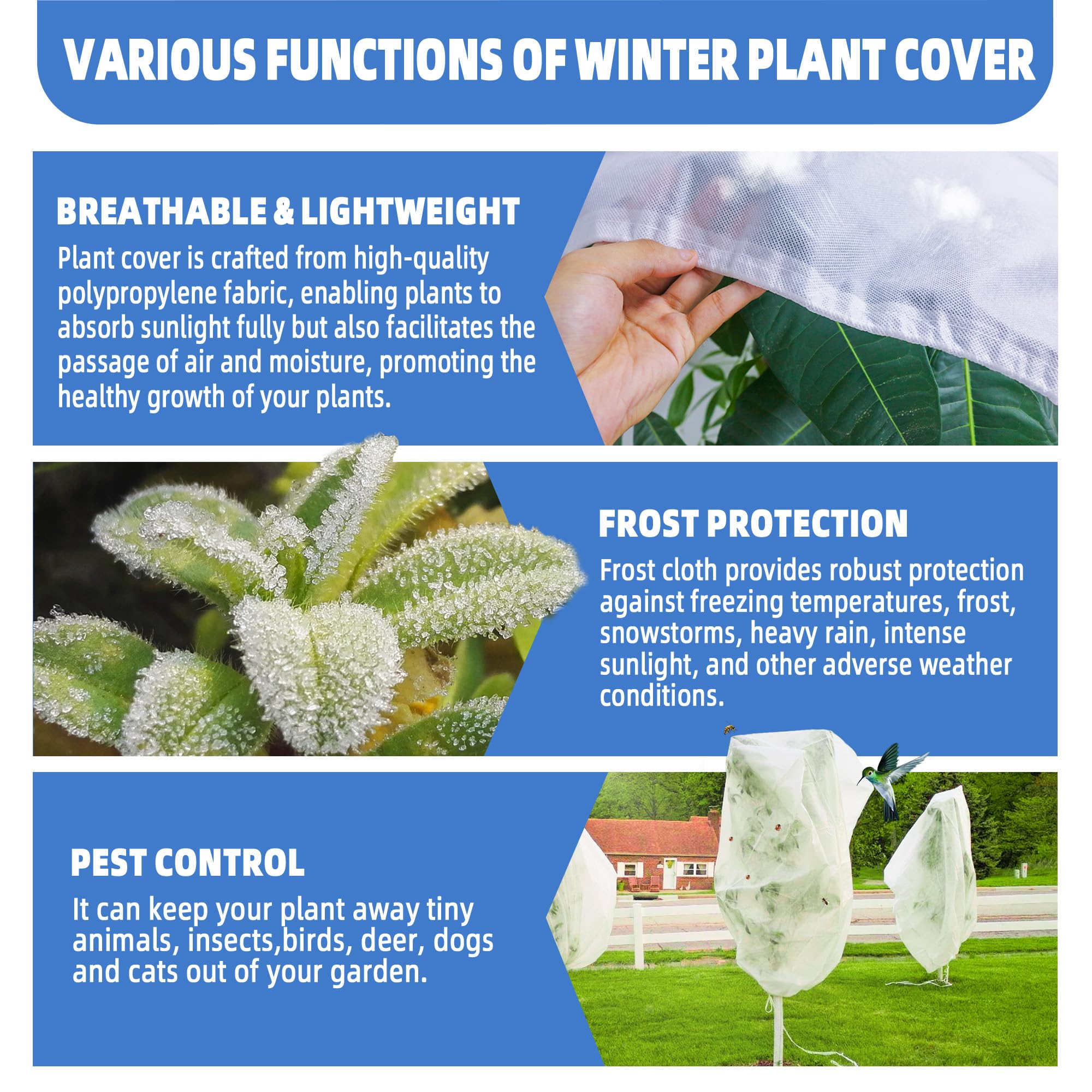 VARIOUS FUNCTIONS OF WINTER PLANT COVER

BREATHABLE & LIGHTWEIGHT

Plant cover is crafted from high-quality polypropylene fabric, enabling plants to absorb sunlight fully but also facilitates the passage of air and moisture, promoting the healthy growth of your plants.

FROST PROTECTION

Frost cloth provides robust protection against freezing temperatures, frost, snowstorms, heavy rain, intense sunlight, and other adverse weather conditions.

PEST CONTROL

It can keep your plant away tiny animals, insects,birds, deer, dogs and cats out of your garden.